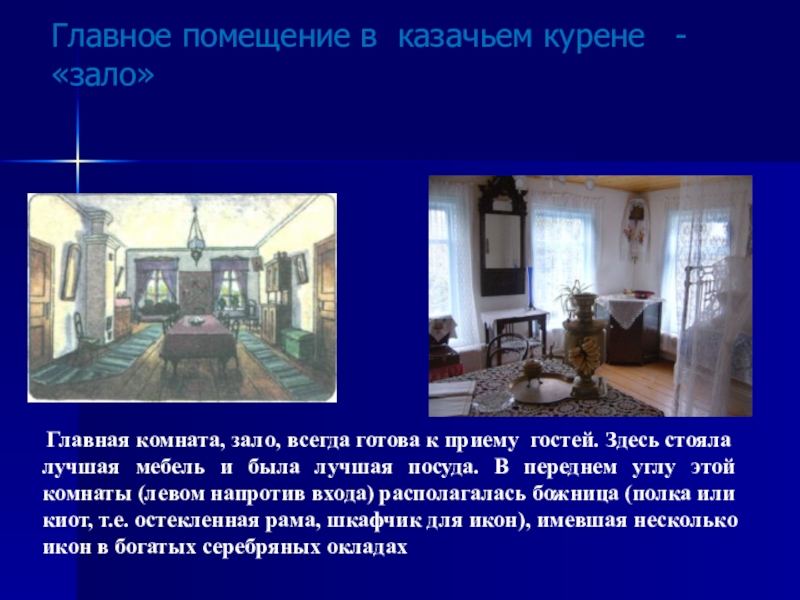 Главное помещение в казачьем курене - «зало»

Главная комната, зало, всегда готова к приему гостей. Здесь стояла лучшая мебель и была лучшая посуда. В переднем углу этой комнаты (левом напротив входа) располагалась божница (полка или киот, т.е. остекленная рама, шкафчик для икон), имевшая несколько икон в богатых серебряных окладах